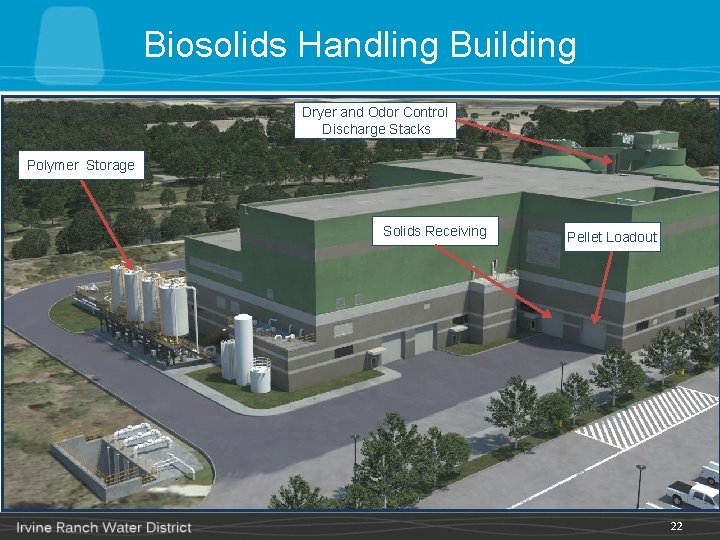 Biosolids Handling Building

Dryer and Odor Control Discharge Stacks

Polymer Storage

Solids Receiving

Pellet Loadout

Irvine Ranch Water District

22